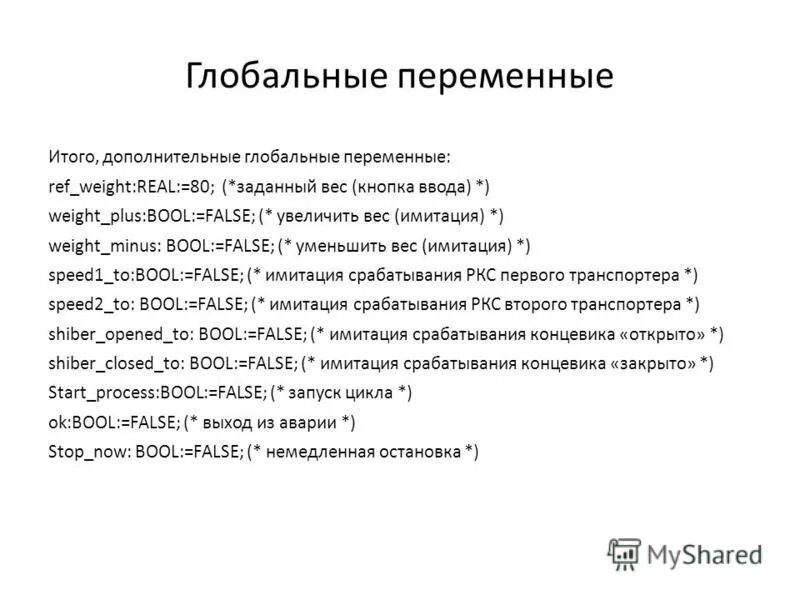 Глобальные переменные

Итого, дополнительные глобальные переменные:
ref_weight:REAL:=80; (*заданный вес (кнопка ввода) *)
weight_plus:BOOL:=FALSE; (* увеличить вес (имитация) *)
weight_minus: BOOL:=FALSE; (* уменьшить вес (имитация) *)
speed1_to:BOOL:=FALSE; (* имитация срабатывания РКС первого транспортера *)
speed2_to: BOOL:=FALSE; (* имитация срабатывания РКС второго транспортера *)
shiber_opened_to: BOOL:=FALSE; (* имитация срабатывания концевика «открыто» *)
shiber_closed_to: BOOL:=FALSE; (* имитация срабатывания концевика «закрыто» *)
Start_process:BOOL:=FALSE; (* запуск цикла *)
ok:BOOL:=FALSE; (* выход из аварии *)
Stop_now: BOOL:=FALSE; (* немедленная остановка *)

MyShared